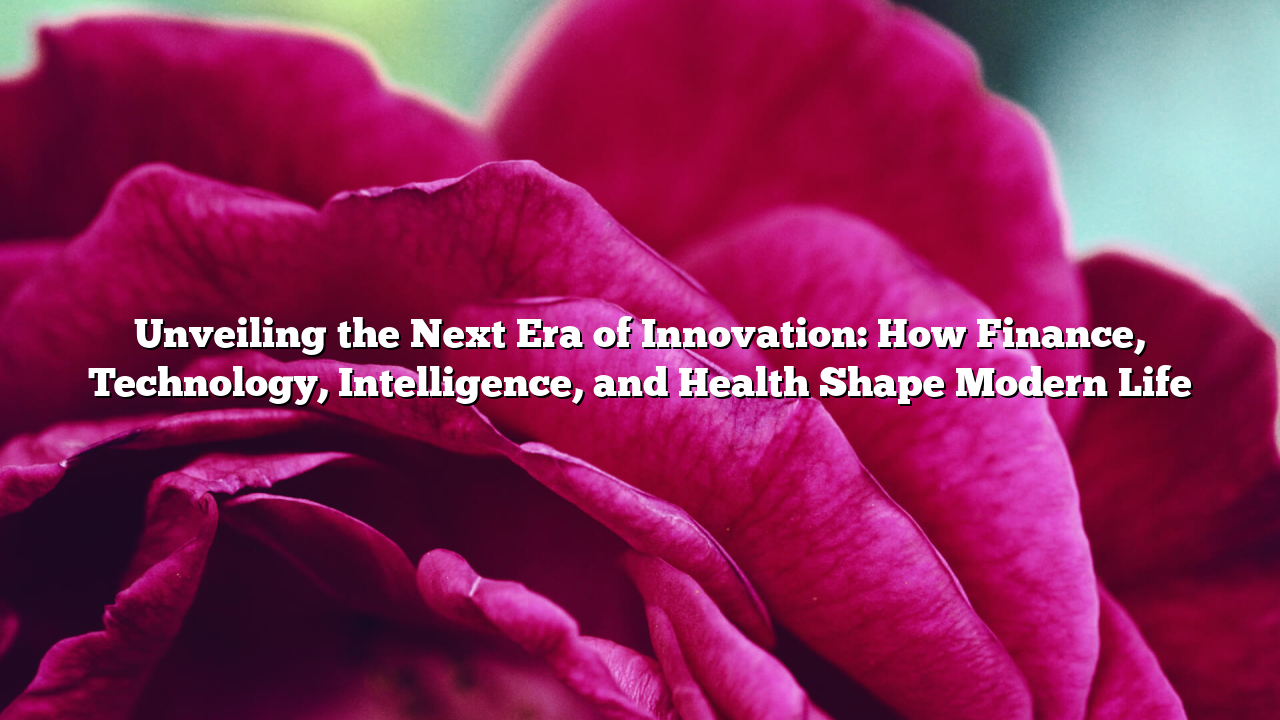 Unveiling the Next Era of Innovation: How Finance, Technology, Intelligence, and Health Shape Modern Life